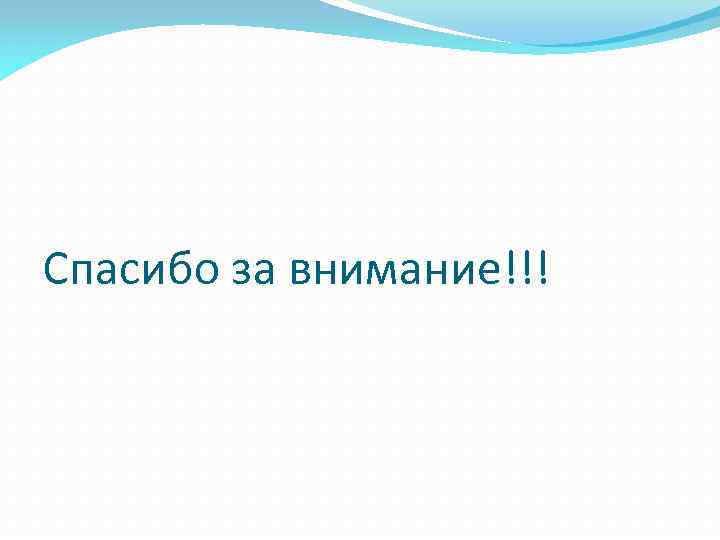 Спасибо за внимание!!!